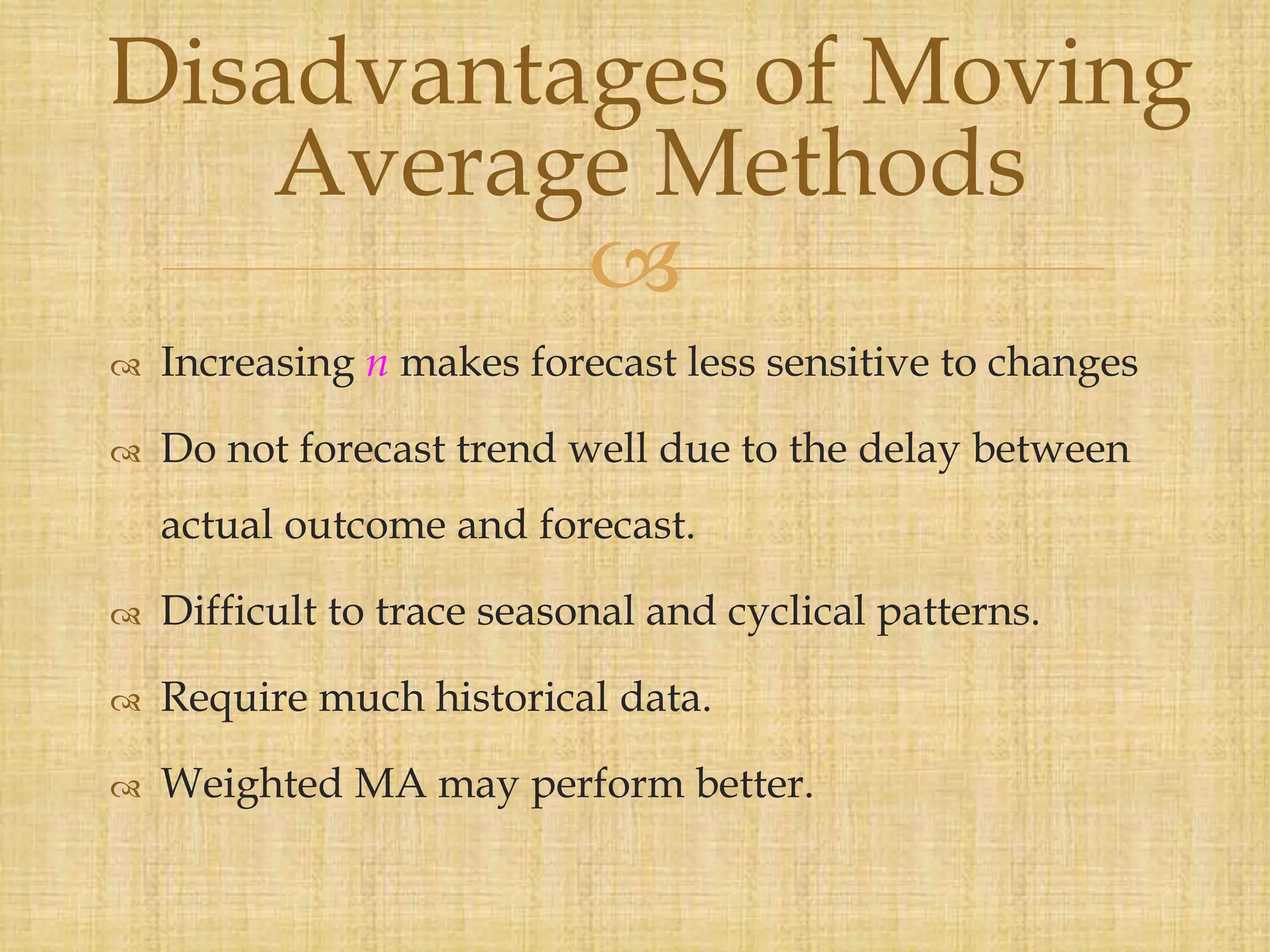 Disadvantages of Moving Average Methods

Increasing $n$ makes forecast less sensitive to changes

Do not forecast trend well due to the delay between actual outcome and forecast.

Difficult to trace seasonal and cyclical patterns.

Require much historical data.

Weighted MA may perform better.